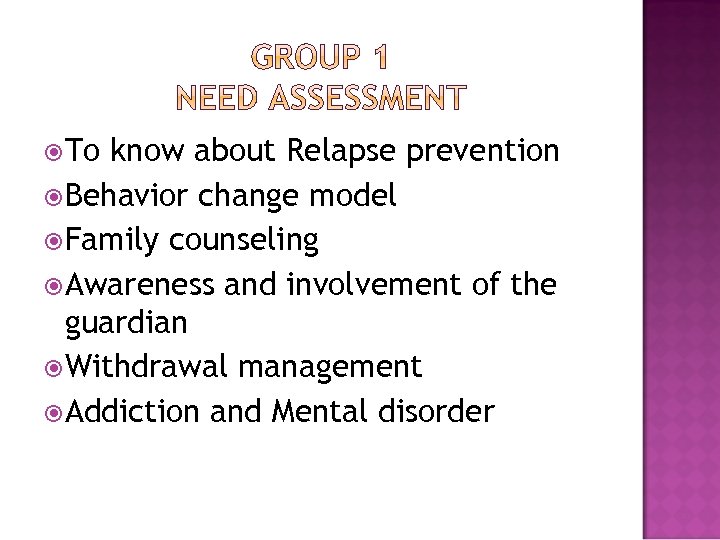 GROUP 1
NEED ASSESSMENT

To know about Relapse prevention
Behavior change model
Family counseling
Awareness and involvement of the guardian
Withdrawal management
Addiction and Mental disorder